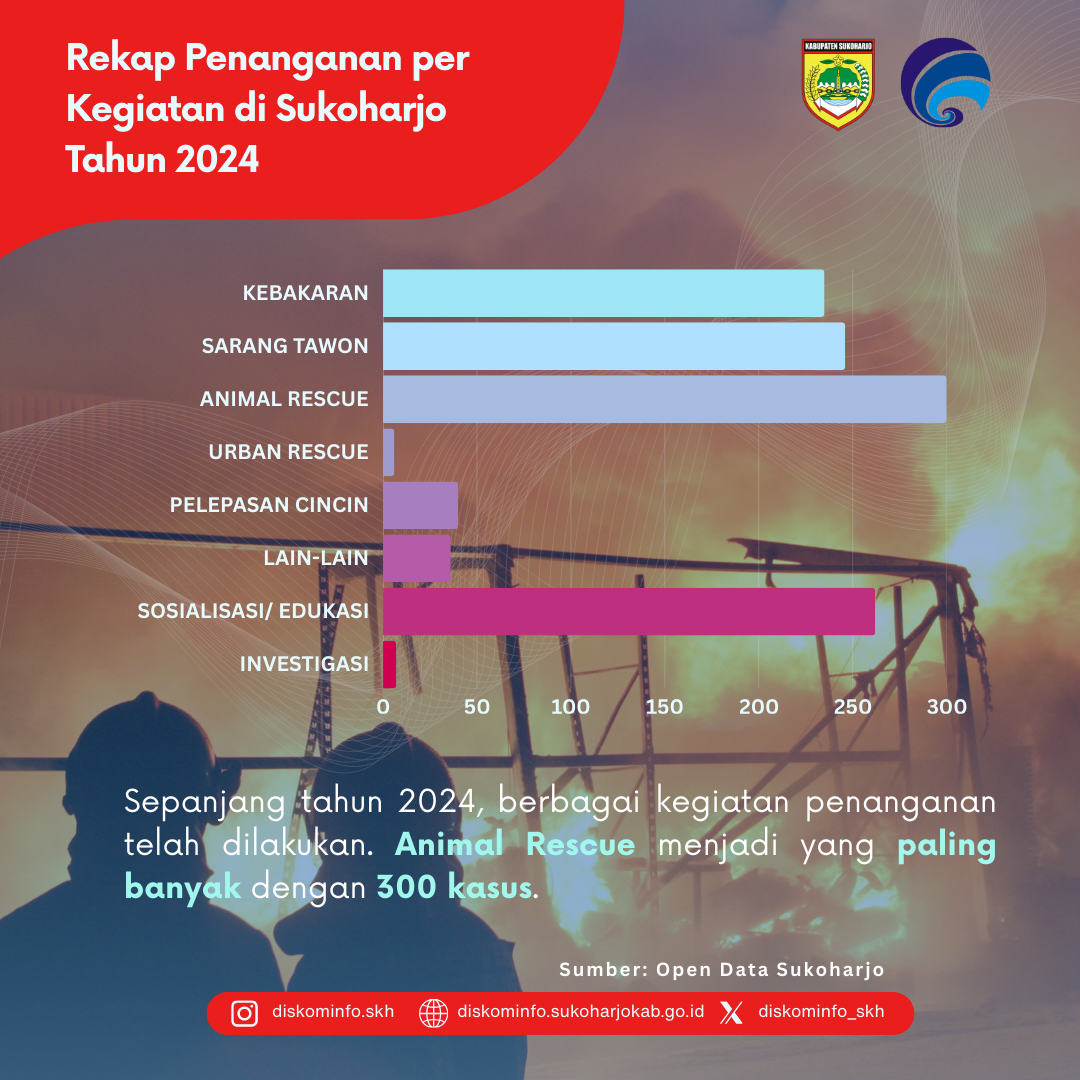 Rekap Penanganan per Kegiatan di Sukoharjo Tahun 2024

KABUPATEN SUKOHARJO

KEBAKARAN
SARANG TAWON
ANIMAL RESCUE
URBAN RESCUE
PELEPASAN CINCIN
LAIN-LAIN
SOSIALISASI/ EDUKASI
INVESTIGASI

0 50 100 150 200 250 300

Sepanjang tahun 2024, berbagai kegiatan penanganan telah dilakukan. Animal Rescue menjadi yang paling banyak dengan 300 kasus.

Sumber: Open Data Sukoharjo

diskominfo.skh diskominfo.sukoharjokab.go.id diskominfo_skh